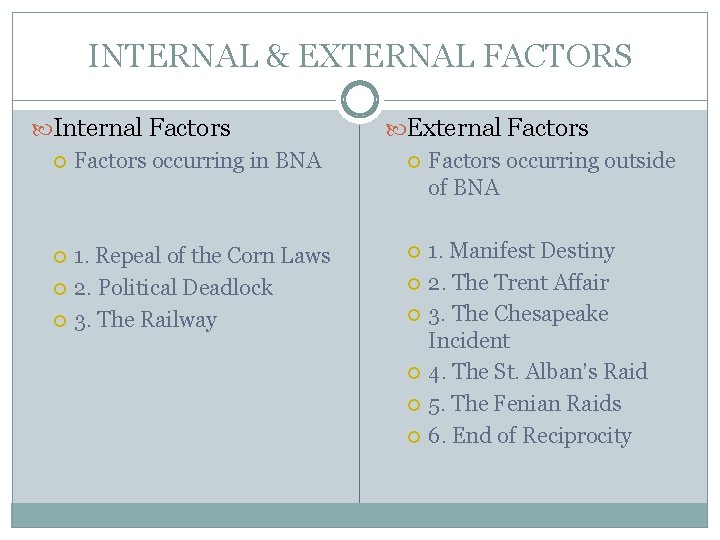 INTERNAL & EXTERNAL FACTORS

Internal Factors

Factors occurring in BNA

1. Repeal of the Corn Laws

2. Political Deadlock

3. The Railway

External Factors

Factors occurring outside of BNA

1. Manifest Destiny

2. The Trent Affair

3. The Chesapeake Incident

4. The St. Alban's Raid

5. The Fenian Raids

6. End of Reciprocity